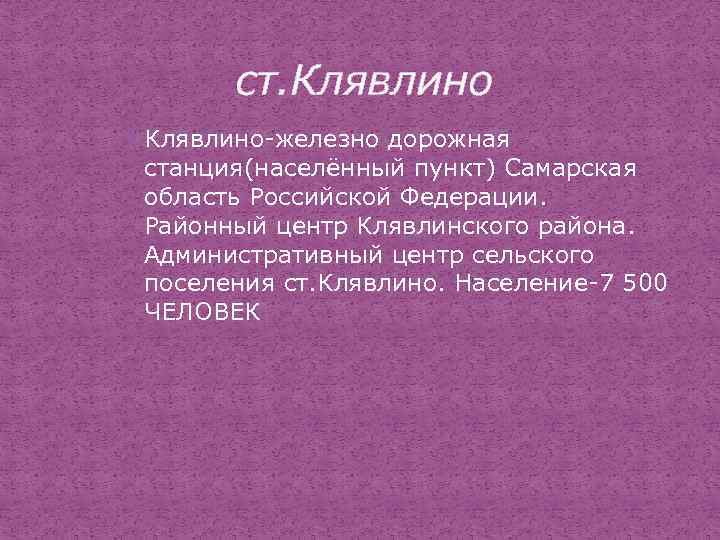 ст.Клявлино

Клявлино-железно дорожная станция(населённый пункт) Самарская область Российской Федерации. Районный центр Клявлинского района. Административный центр сельского поселения ст.Клявлино. Население-7 500 ЧЕЛОВЕК